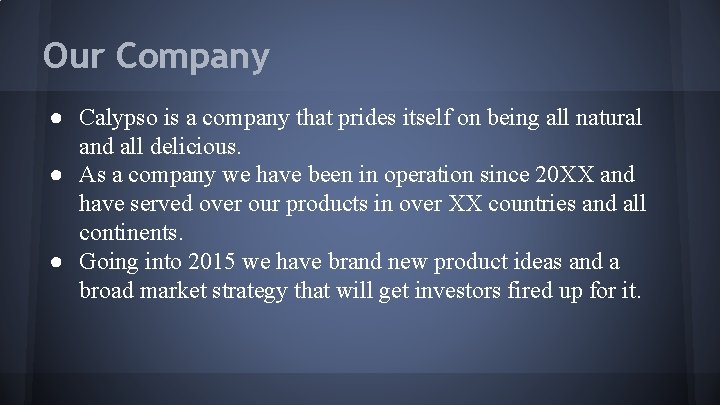 Our Company

● Calypso is a company that prides itself on being all natural and all delicious.
● As a company we have been in operation since 20XX and have served over our products in over XX countries and all continents.
● Going into 2015 we have brand new product ideas and a broad market strategy that will get investors fired up for it.